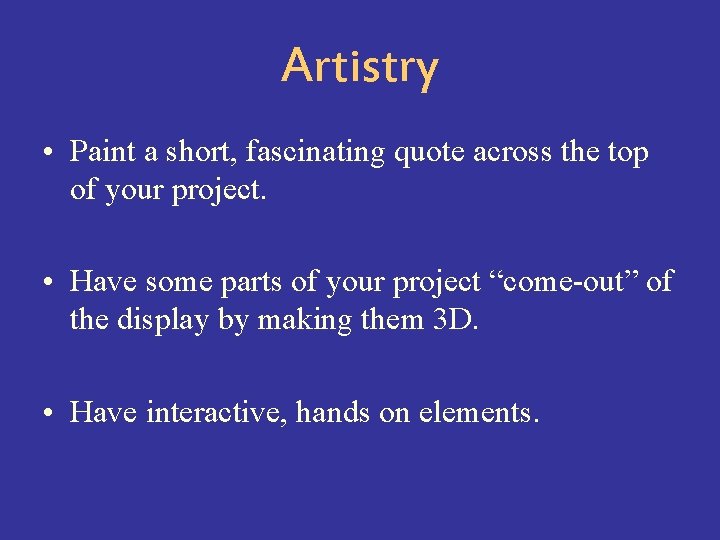 Artistry

• Paint a short, fascinating quote across the top of your project.

• Have some parts of your project “come-out” of the display by making them 3D.

• Have interactive, hands on elements.